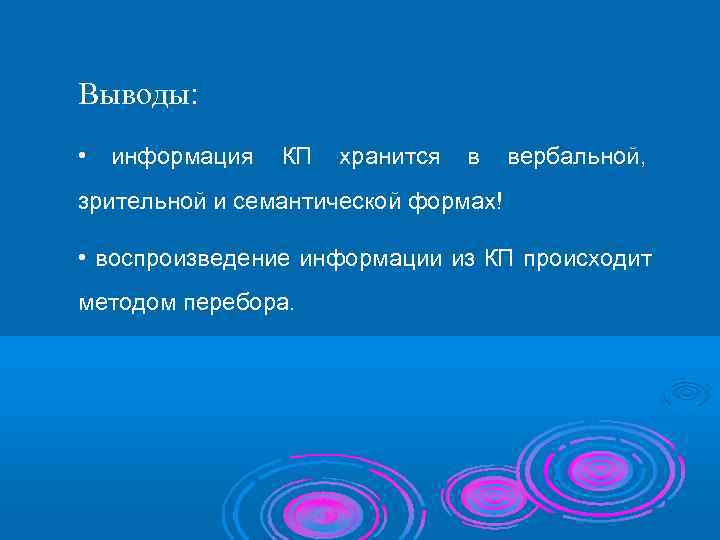 Выводы:

• информация КП хранится в вербальной, зрительной и семантической формах!

• воспроизведение информации из КП происходит методом перебора.